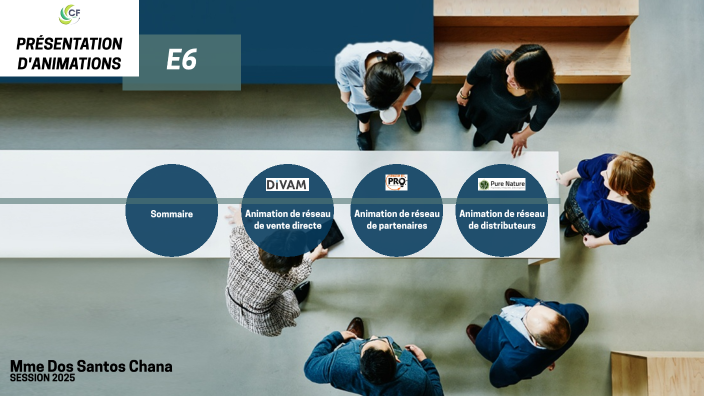 CF

PRÉSENTATION D'ANIMATIONS

E6

Sommaire

DiVAM

Animation de réseau de vente directe

PRO

Animation de réseau de partenaires

Pure Nature

Animation de réseau de distributeurs

Mme Dos Santos Chana
SESSION 2025